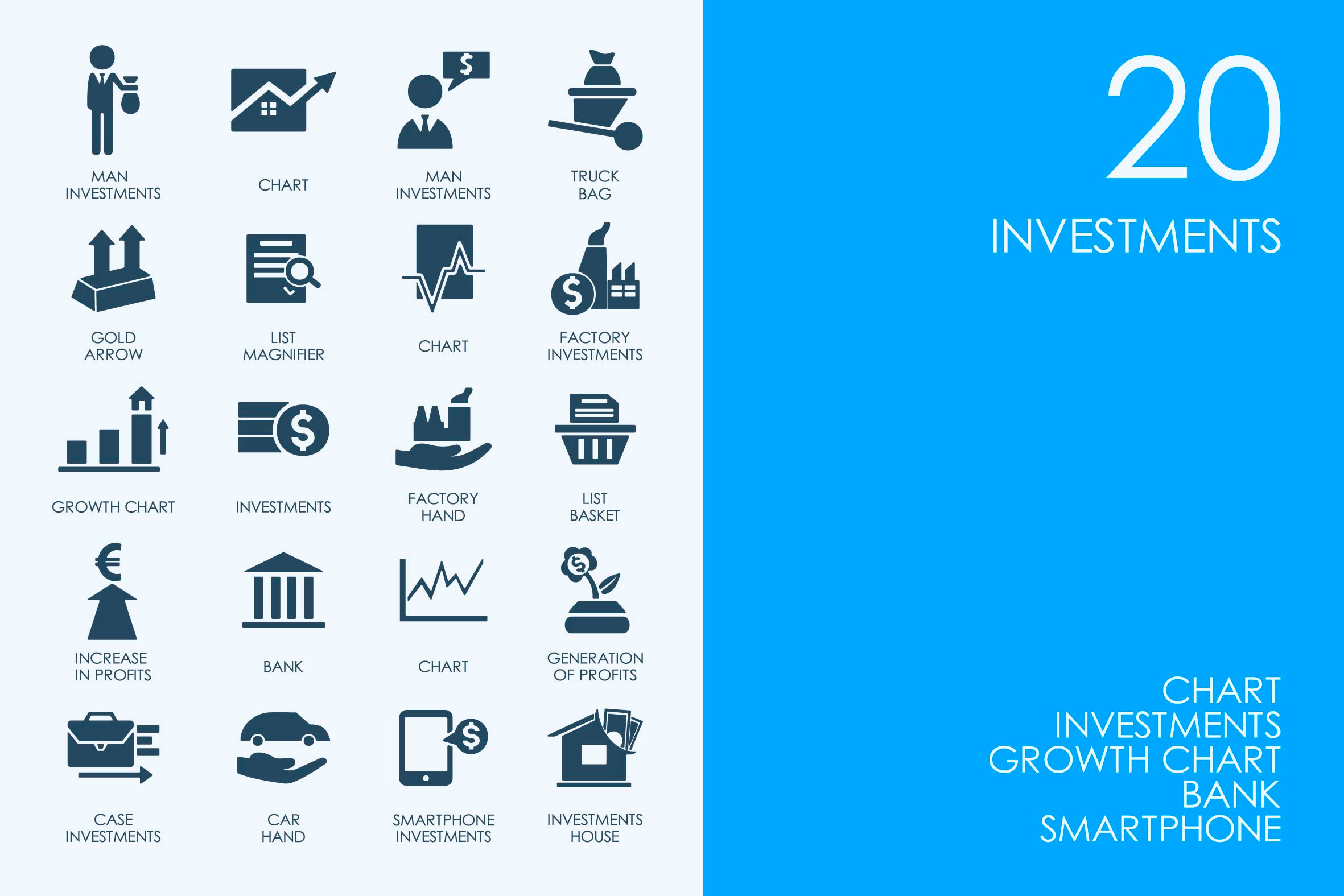 MAN INVESTMENTS

CHART

MAN INVESTMENTS

TRUCK BAG

GOLD ARROW

LIST MAGNIFIER

CHART

FACTORY INVESTMENTS

GROWTH CHART

INVESTMENTS

FACTORY HAND

LIST BASKET

INCREASE IN PROFITS

BANK

CHART

GENERATION OF PROFITS

CASE INVESTMENTS

CAR HAND

SMARTPHONE INVESTMENTS

INVESTMENTS HOUSE

20

INVESTMENTS

CHART
INVESTMENTS
GROWTH CHART
BANK
SMARTPHONE